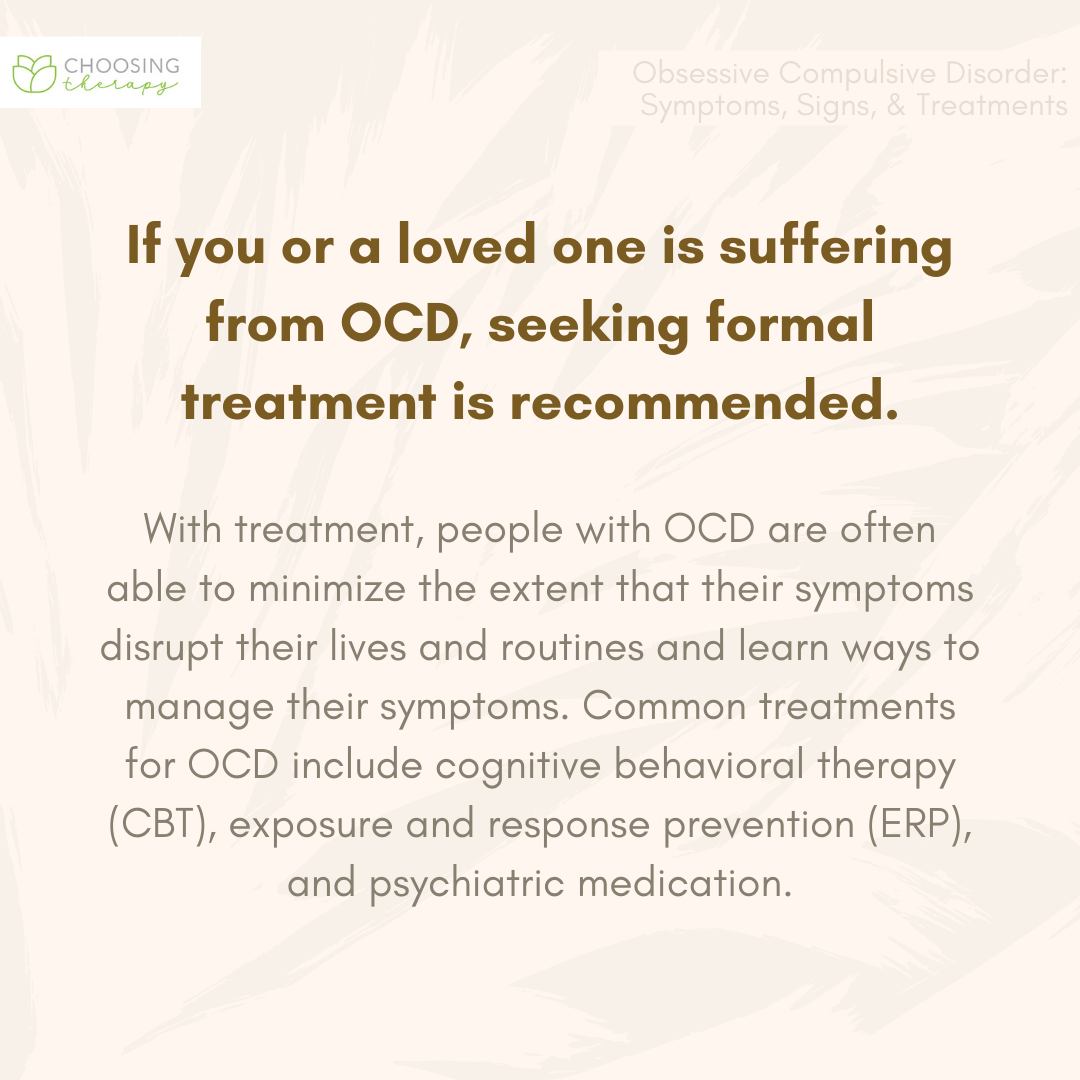 CHOOSING therapy

Obsessive Compulsive Disorder: Symptoms, Signs, & Treatments

If you or a loved one is suffering from OCD, seeking formal treatment is recommended.

With treatment, people with OCD are often able to minimize the extent that their symptoms disrupt their lives and routines and learn ways to manage their symptoms. Common treatments for OCD include cognitive behavioral therapy (CBT), exposure and response prevention (ERP), and psychiatric medication.